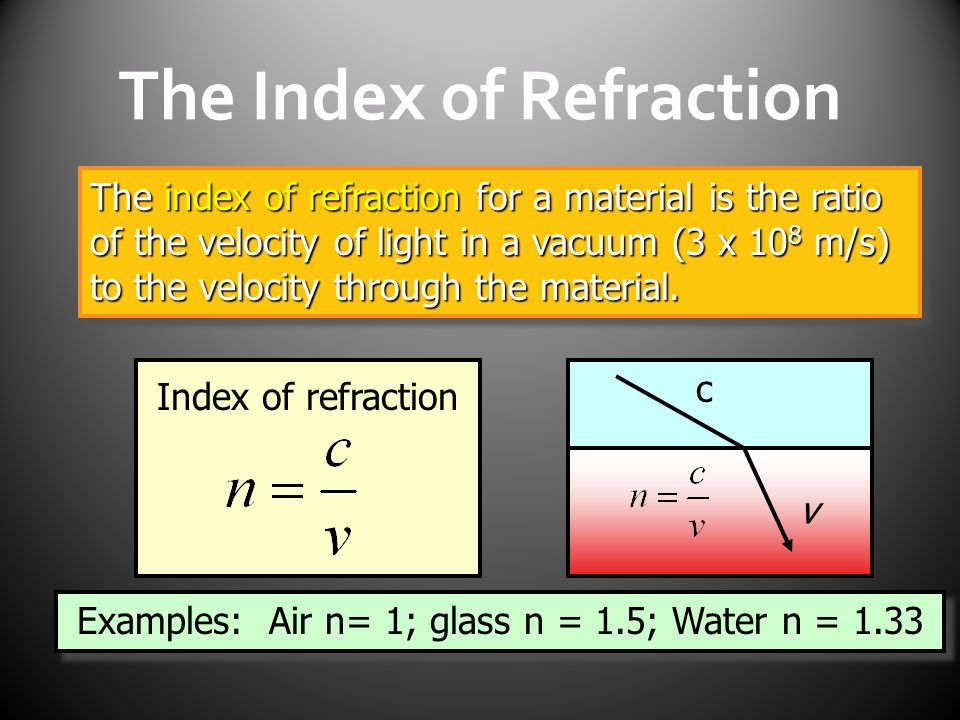 The Index of Refraction

The index of refraction for a material is the ratio of the velocity of light in a vacuum ($3 \times 10^8$ m/s) to the velocity through the material.

Index of refraction

$n = \frac{c}{v}$

c

$n = \frac{c}{v}$

v

Examples: Air n= 1; glass n = 1.5; Water n = 1.33